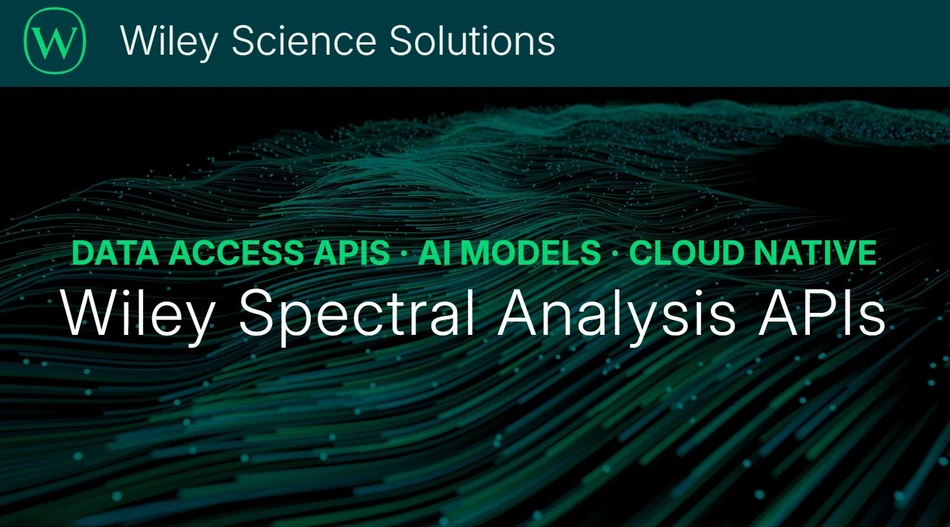 W

Wiley Science Solutions

DATA ACCESS APIS · AI MODELS · CLOUD NATIVE

Wiley Spectral Analysis APIs